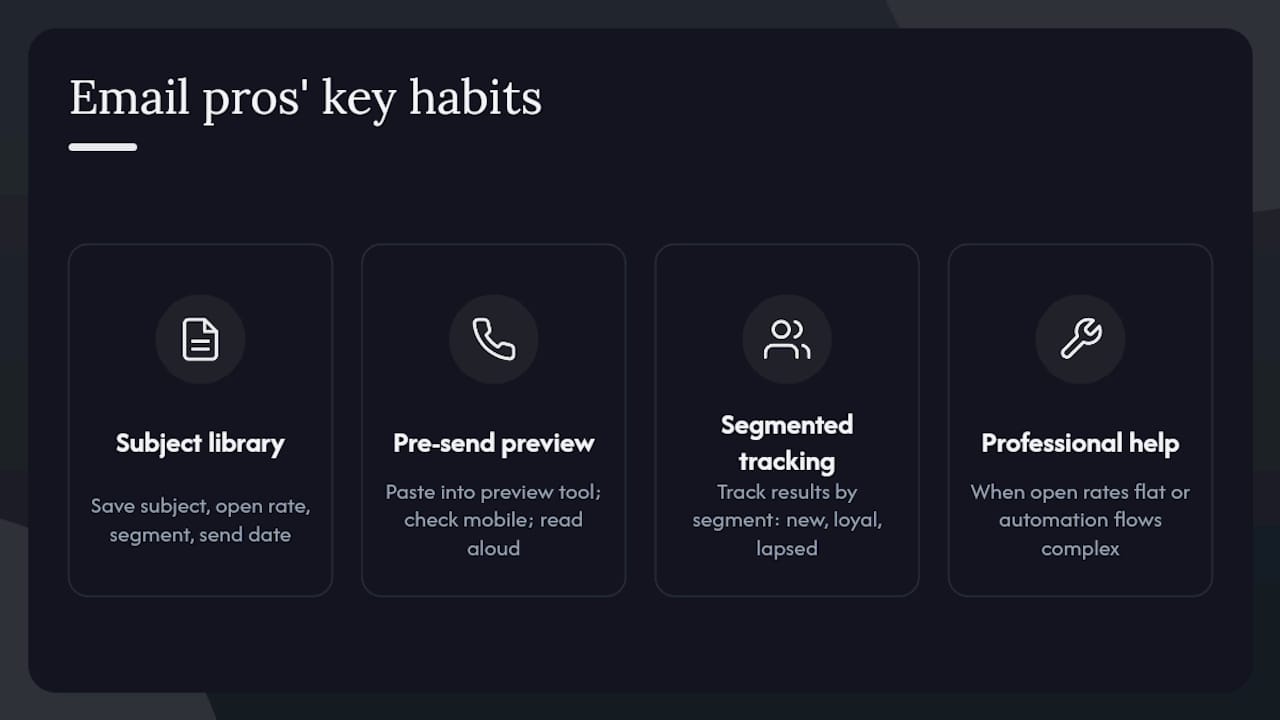 Email pros' key habits

Subject library

Save subject, open rate, segment, send date

Pre-send preview

Paste into preview tool; check mobile; read aloud

Segmented tracking

Track results by segment: new, loyal, lapsed

Professional help

When open rates flat or automation flows complex